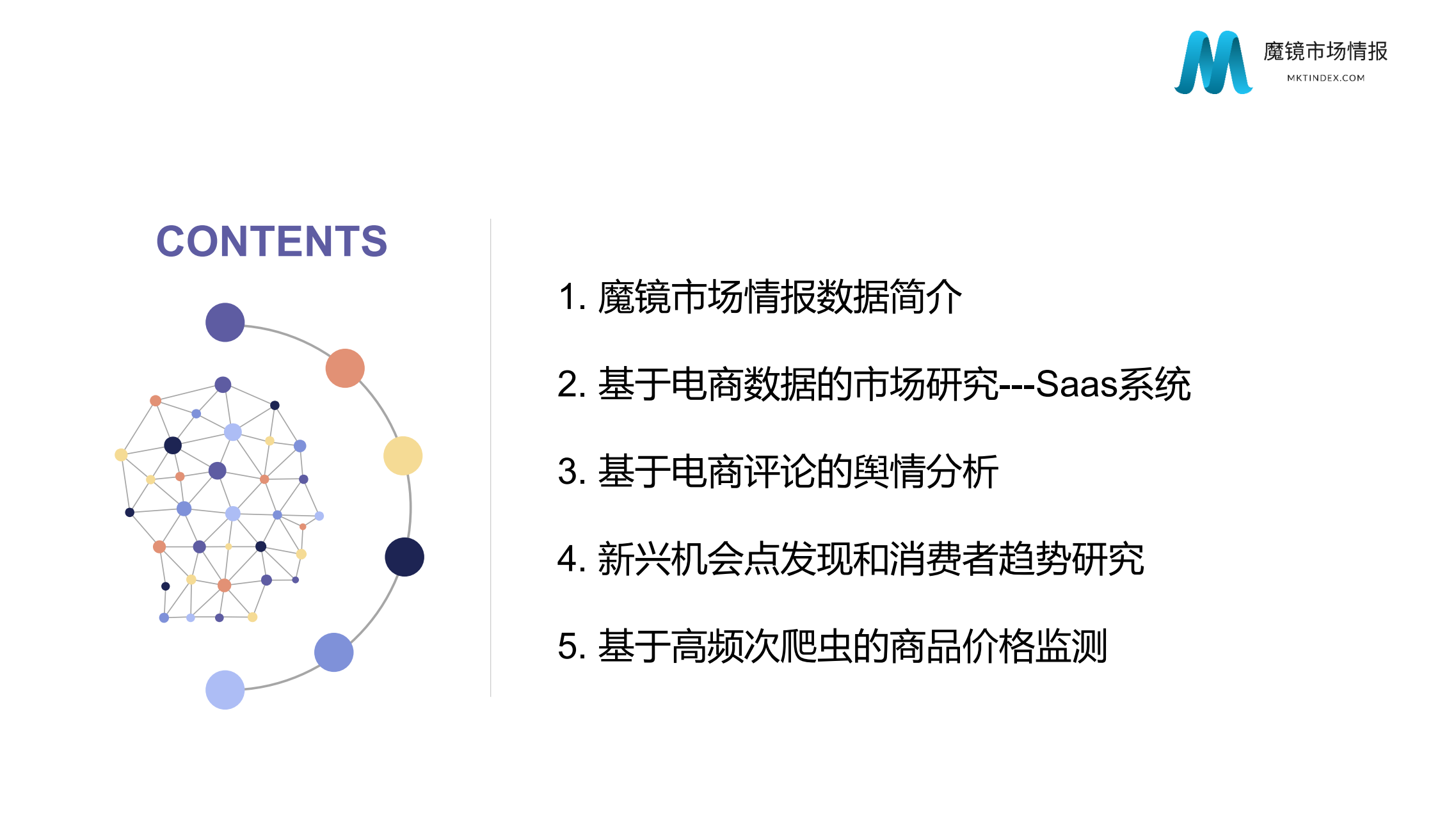 魔镜市场情报
MKTINDEX.COM

CONTENTS

1. 魔镜市场情报数据简介

2. 基于电商数据的市场研究---Saas系统

3. 基于电商评论的舆情分析

4. 新兴机会点发现和消费者趋势研究

5. 基于高频次爬虫的商品价格监测